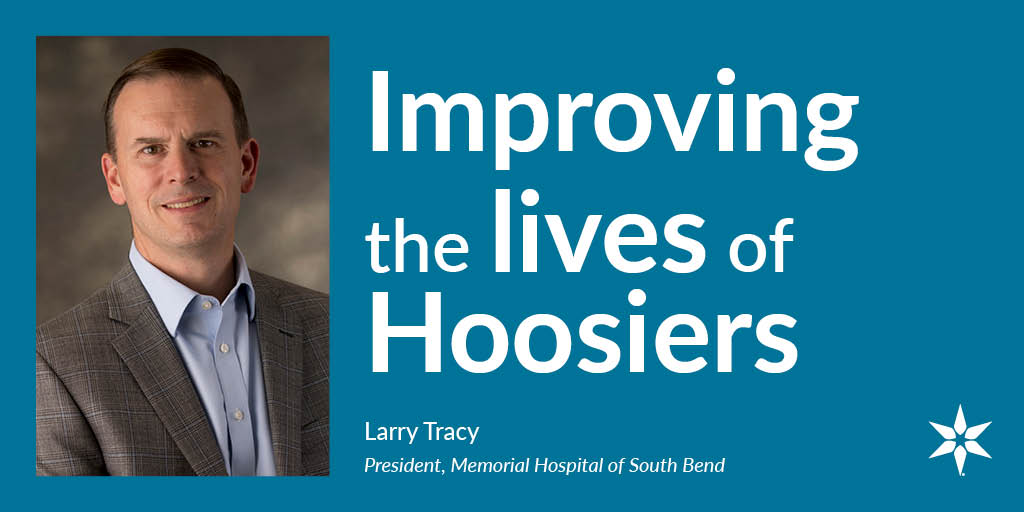 Improving the lives of Hoosiers

Larry Tracy
President, Memorial Hospital of South Bend